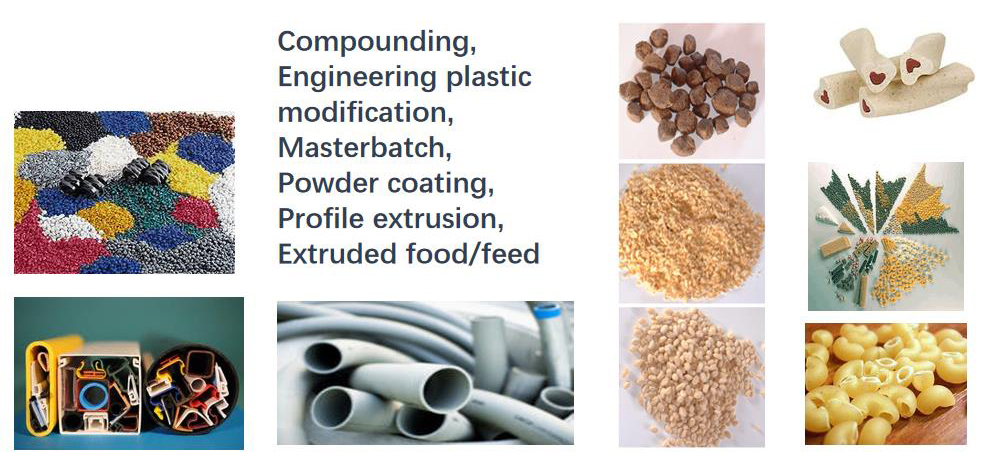 Compounding,
Engineering plastic modification,
Masterbatch,
Powder coating,
Profile extrusion,
Extruded food/feed